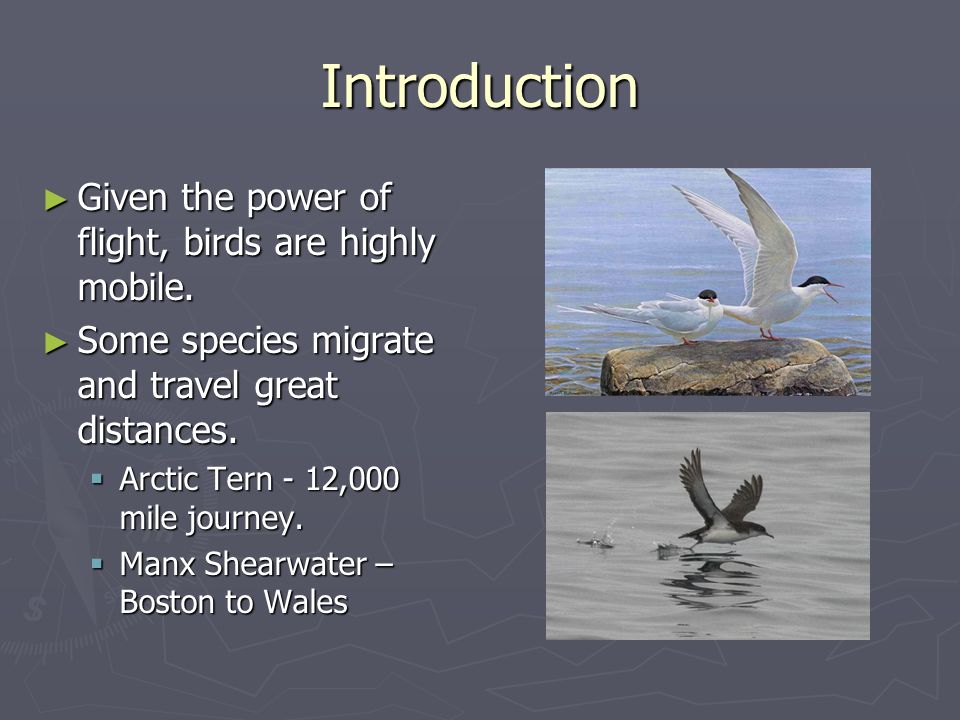 Introduction

► Given the power of flight, birds are highly mobile.

► Some species migrate and travel great distances.

▪ Arctic Tern - 12,000 mile journey.

▪ Manx Shearwater – Boston to Wales